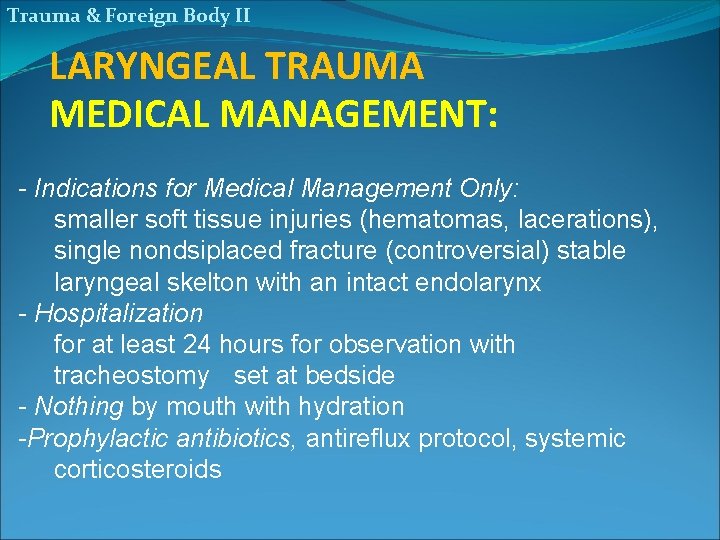 Trauma & Foreign Body II

LARYNGEAL TRAUMA
MEDICAL MANAGEMENT:

- Indications for Medical Management Only:
smaller soft tissue injuries (hematomas, lacerations), single nondsiplaced fracture (controversial) stable laryngeal skelton with an intact endolarynx
- Hospitalization
for at least 24 hours for observation with tracheostomy set at bedside
- Nothing by mouth with hydration
-Prophylactic antibiotics, antireflux protocol, systemic corticosteroids